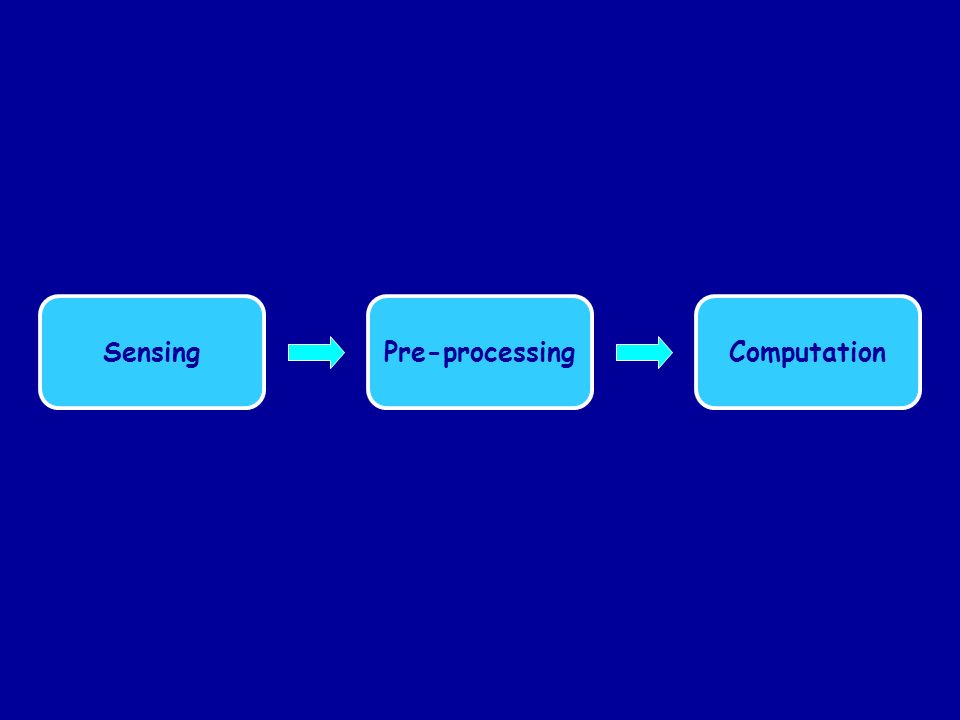 Sensing

Pre-processing

Computation